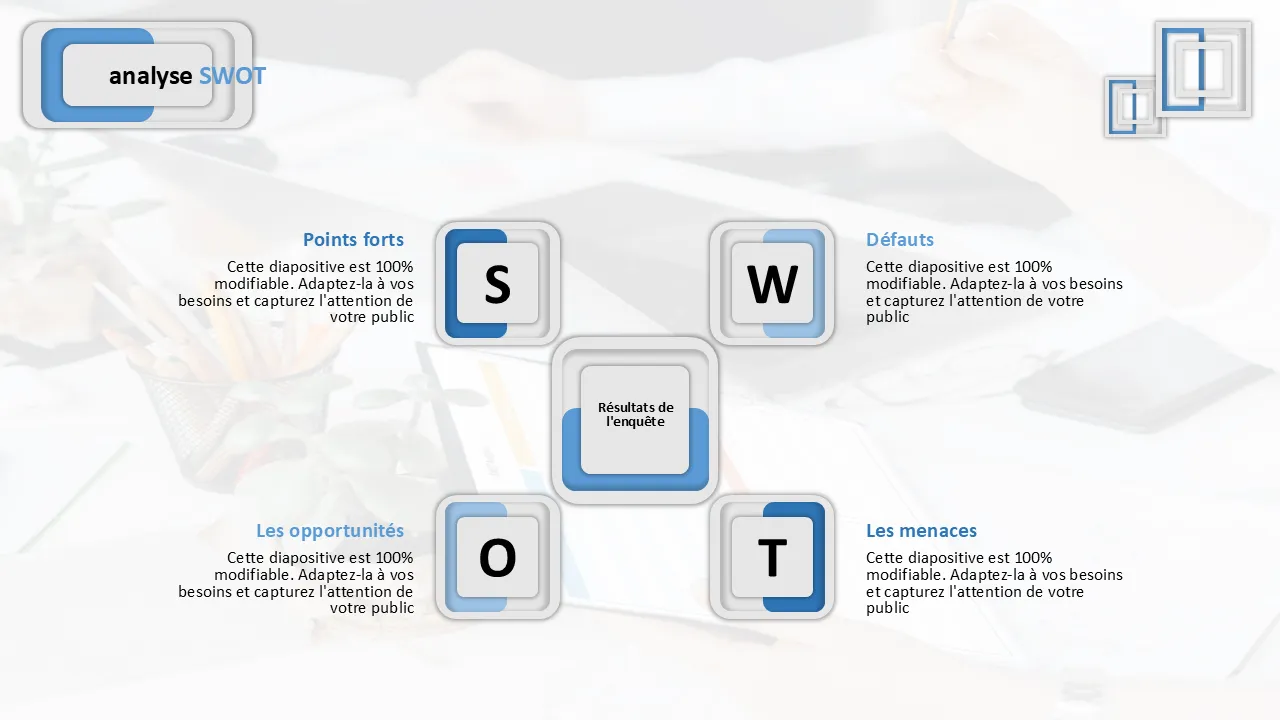 analyse SWOT

Points forts

Cette diapositive est 100% modifiable. Adaptez-la à vos besoins et capturez l'attention de votre public

S

W

Défauts

Cette diapositive est 100% modifiable. Adaptez-la à vos besoins et capturez l'attention de votre public

Résultats de l'enquête

Les opportunités

Cette diapositive est 100% modifiable. Adaptez-la à vos besoins et capturez l'attention de votre public

O

T

Les menaces

Cette diapositive est 100% modifiable. Adaptez-la à vos besoins et capturez l'attention de votre public